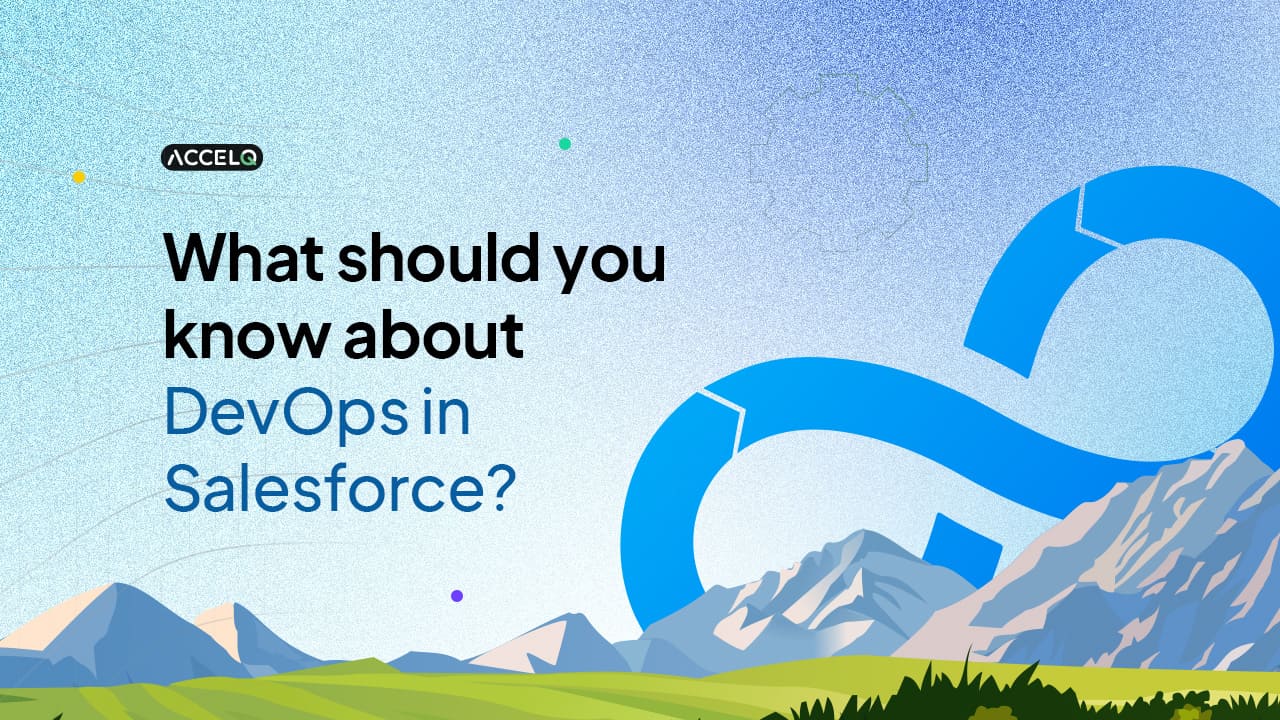 ACCELQ

What should you know about DevOps in Salesforce?